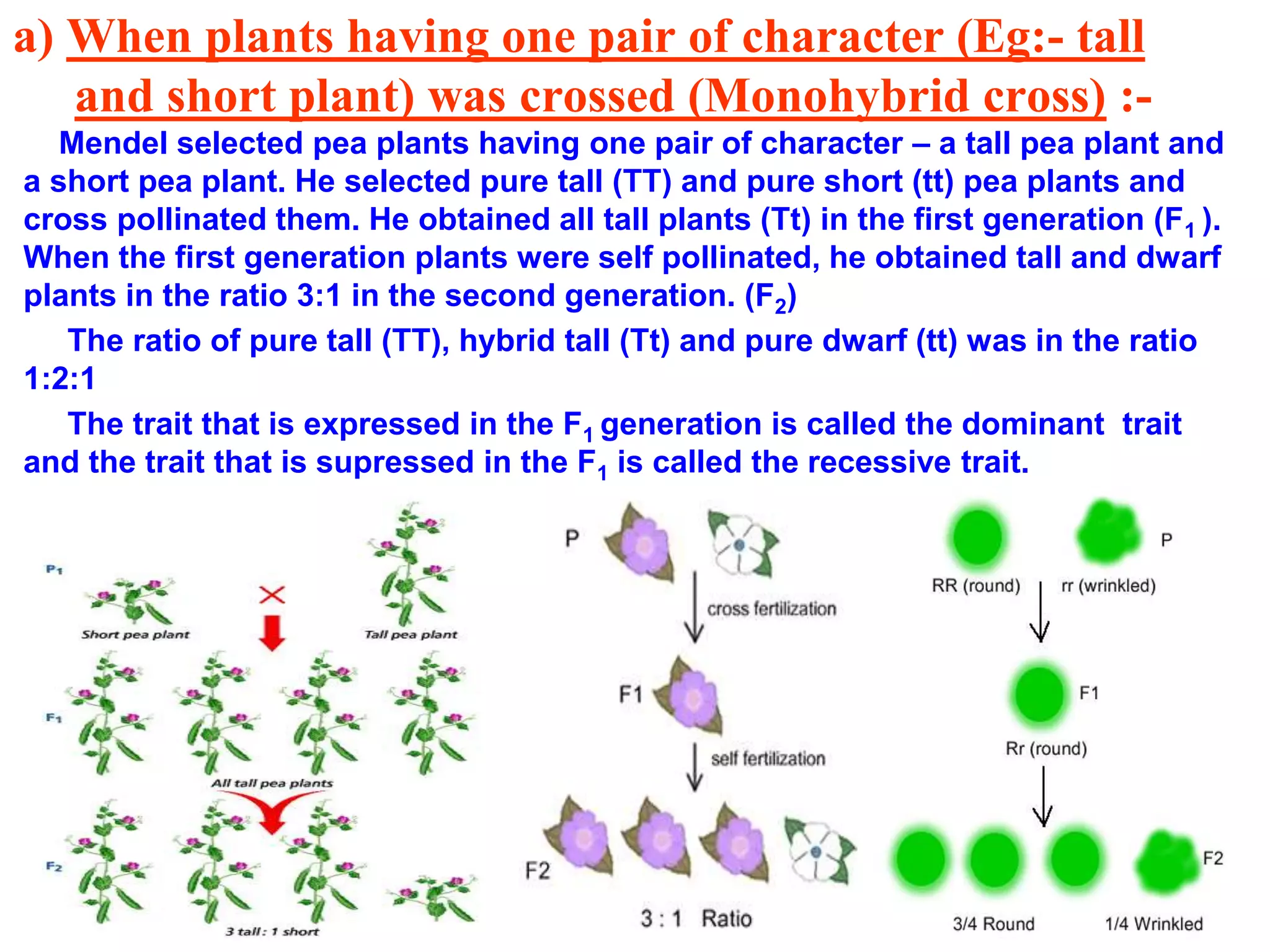 a) When plants having one pair of character (Eg:- tall and short plant) was crossed (Monohybrid cross) :-

Mendel selected pea plants having one pair of character – a tall pea plant and a short pea plant. He selected pure tall (TT) and pure short (tt) pea plants and cross pollinated them. He obtained all tall plants (Tt) in the first generation ($F_1$ ). When the first generation plants were self pollinated, he obtained tall and dwarf plants in the ratio 3:1 in the second generation. ($F_2$)

The ratio of pure tall (TT), hybrid tall (Tt) and pure dwarf (tt) was in the ratio 1:2:1

The trait that is expressed in the $F_1$ generation is called the dominant trait and the trait that is supressed in the $F_1$ is called the recessive trait.

$P_1$
Short pea plant
Tall pea plant
$F_1$
All tall pea plants
$F_2$
3 tall : 1 short

P
cross fertilization
F1
self fertilization
F2
3 : 1 Ratio

P
RR (round)
rr (wrinkled)
F1
Rr (round)
F2
3/4 Round
1/4 Wrinkled